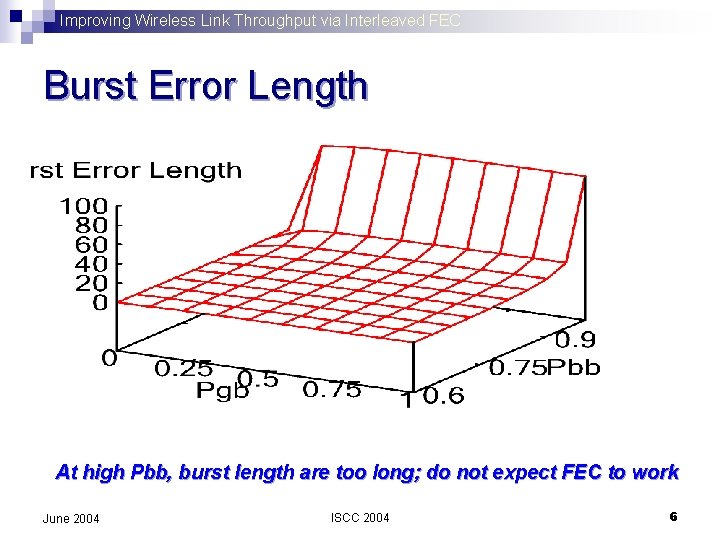 Improving Wireless Link Throughput via Interleaved FEC

Burst Error Length

rst Error Length

100
80
60
40
20
0

0
0.25
0.5
0.75
1
Pgb

0.6
0.75
0.9
Pbb

At high Pbb, burst length are too long; do not expect FEC to work

June 2004
ISCC 2004
6